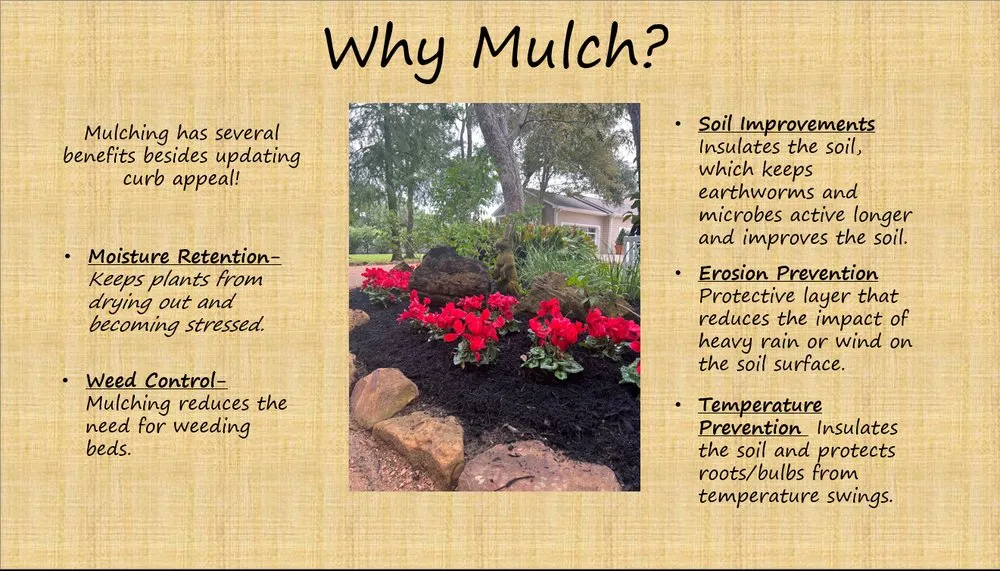 Why Mulch?

Mulching has several benefits besides updating curb appeal!

• Moisture Retention- Keeps plants from drying out and becoming stressed.

• Weed Control- Mulching reduces the need for weeding beds.

• Soil Improvements Insulates the soil, which keeps earthworms and microbes active longer and improves the soil.

• Erosion Prevention Protective layer that reduces the impact of heavy rain or wind on the soil surface.

• Temperature Prevention Insulates the soil and protects roots/bulbs from temperature swings.